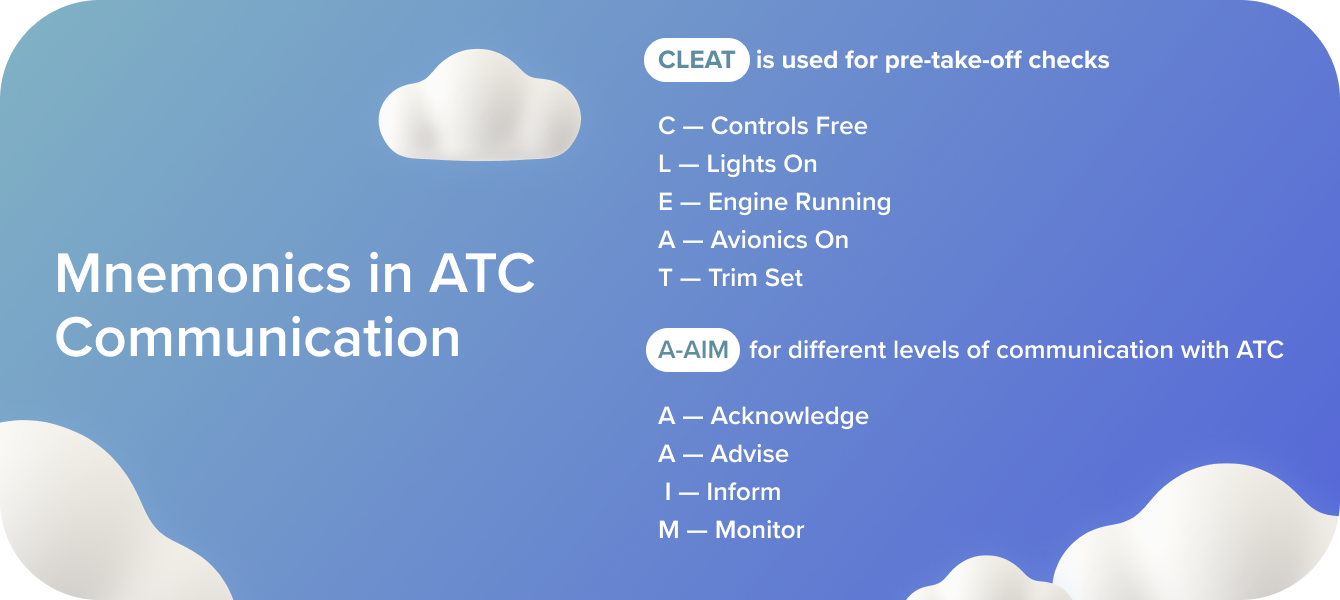 Mnemonics in ATC Communication

CLEAT is used for pre-take-off checks

C — Controls Free
L — Lights On
E — Engine Running
A — Avionics On
T — Trim Set

A-AIM for different levels of communication with ATC

A — Acknowledge
A — Advise
I — Inform
M — Monitor